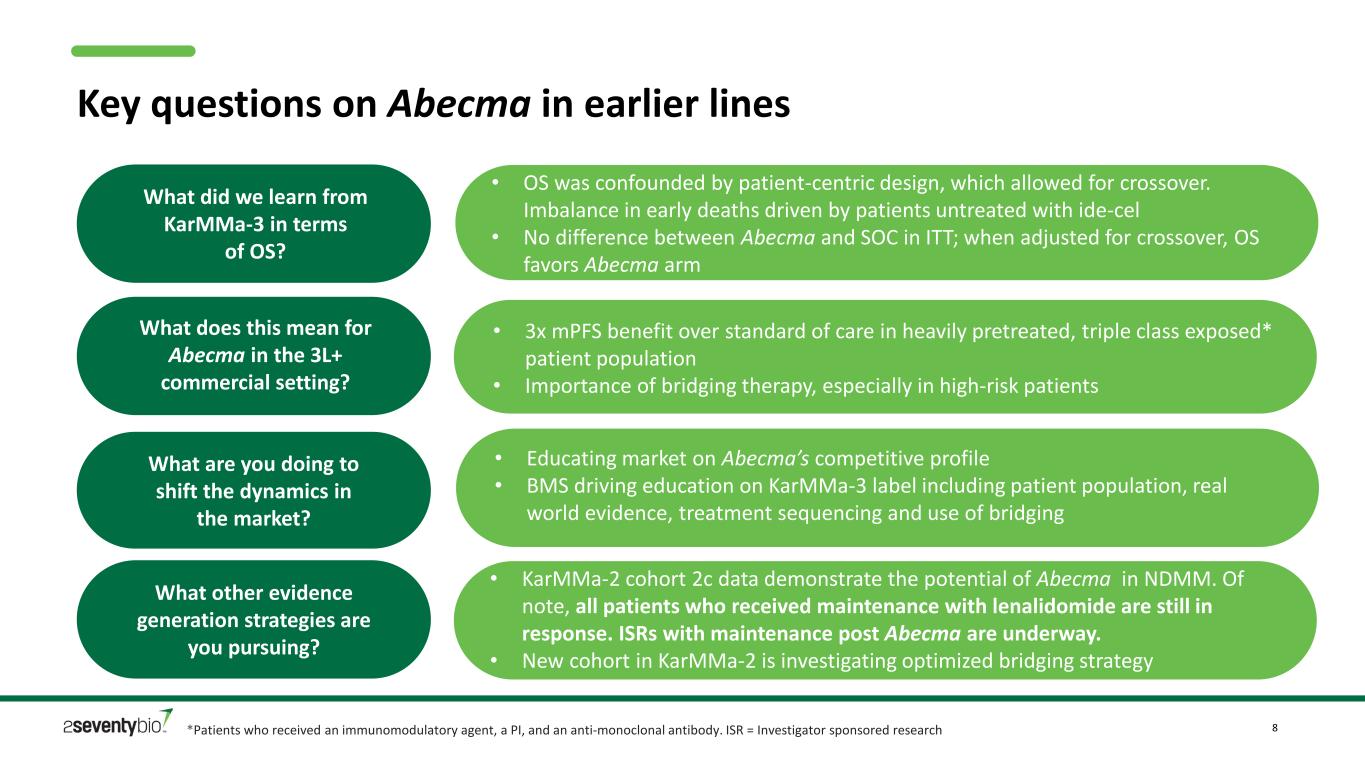 Key questions on Abecma in earlier lines

What did we learn from KarMMa-3 in terms of OS?

• OS was confounded by patient-centric design, which allowed for crossover. Imbalance in early deaths driven by patients untreated with ide-cel
• No difference between Abecma and SOC in ITT; when adjusted for crossover, OS favors Abecma arm

What does this mean for Abecma in the 3L+ commercial setting?

• 3x mPFS benefit over standard of care in heavily pretreated, triple class exposed* patient population
• Importance of bridging therapy, especially in high-risk patients

What are you doing to shift the dynamics in the market?

• Educating market on Abecma's competitive profile
• BMS driving education on KarMMa-3 label including patient population, real world evidence, treatment sequencing and use of bridging

What other evidence generation strategies are you pursuing?

• KarMMa-2 cohort 2c data demonstrate the potential of Abecma in NDMM. Of note, all patients who received maintenance with lenalidomide are still in response. ISRs with maintenance post Abecma are underway.
• New cohort in KarMMa-2 is investigating optimized bridging strategy

2seventybio

*Patients who received an immunomodulatory agent, a PI, and an anti-monoclonal antibody. ISR = Investigator sponsored research

8